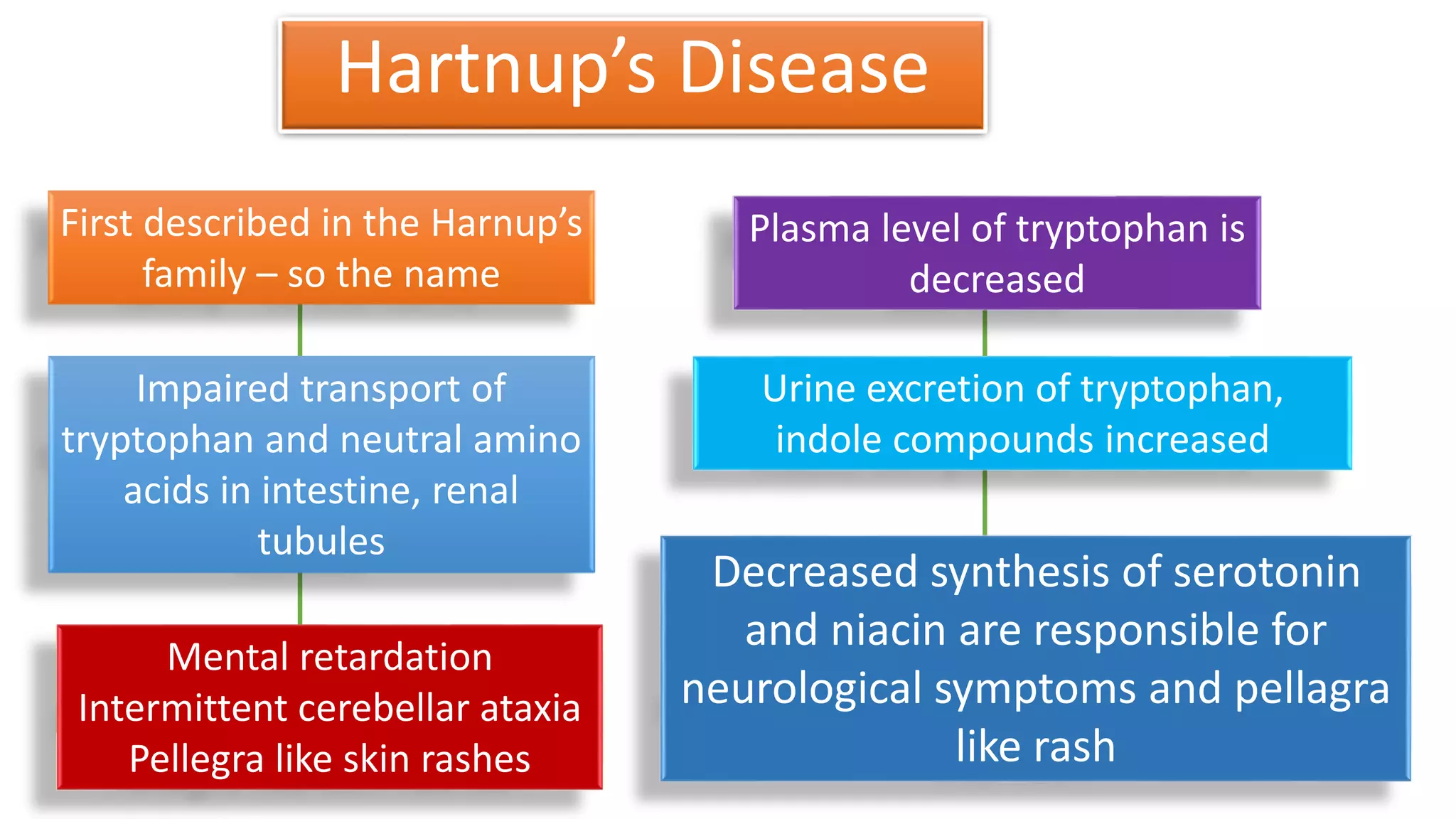 Hartnup’s Disease

First described in the Harnup’s family – so the name

Impaired transport of tryptophan and neutral amino acids in intestine, renal tubules

Mental retardation
Intermittent cerebellar ataxia
Pellegra like skin rashes

Plasma level of tryptophan is decreased

Urine excretion of tryptophan, indole compounds increased

Decreased synthesis of serotonin and niacin are responsible for neurological symptoms and pellagra like rash